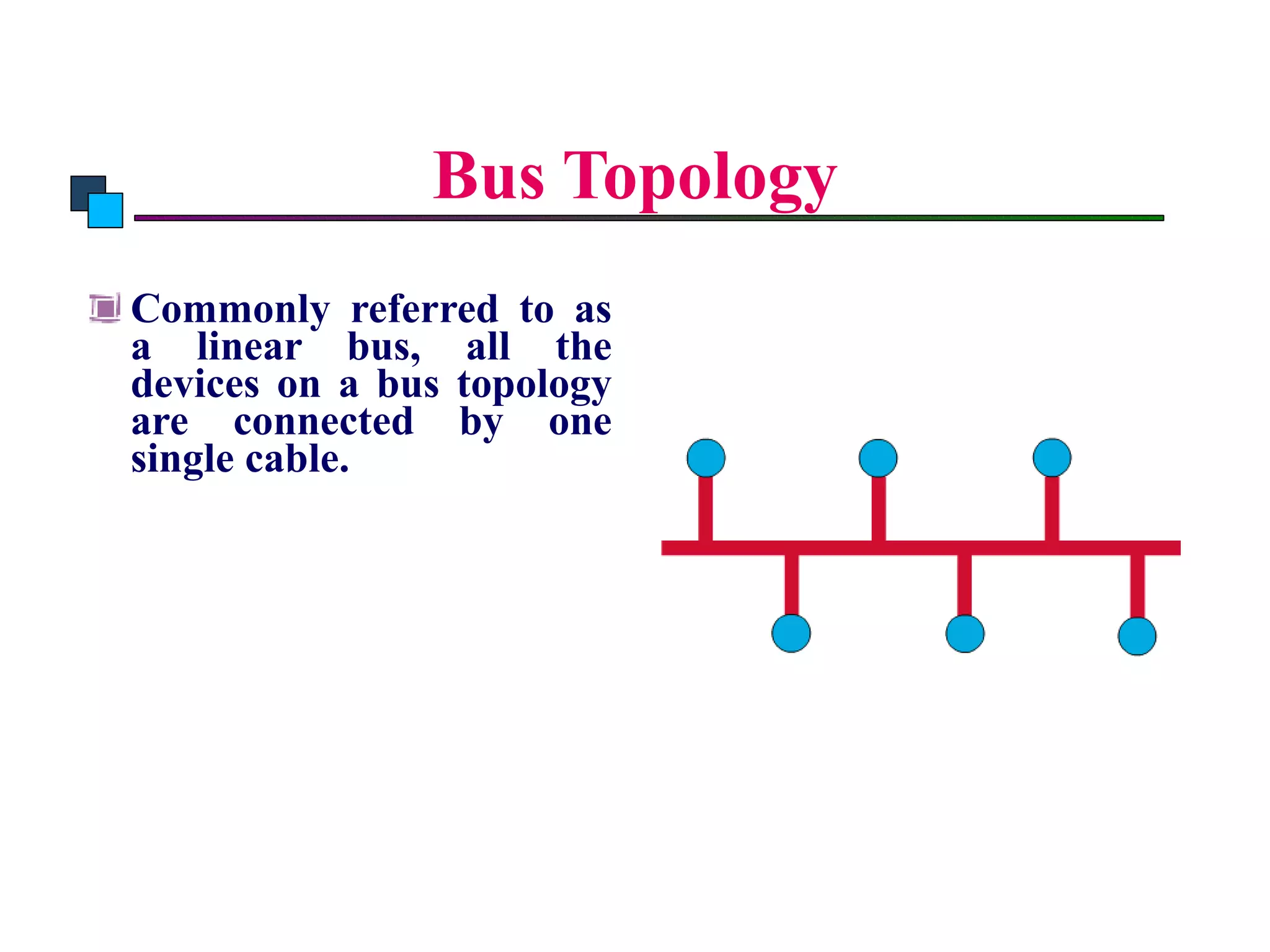 Bus Topology

Commonly referred to as a linear bus, all the devices on a bus topology are connected by one single cable.